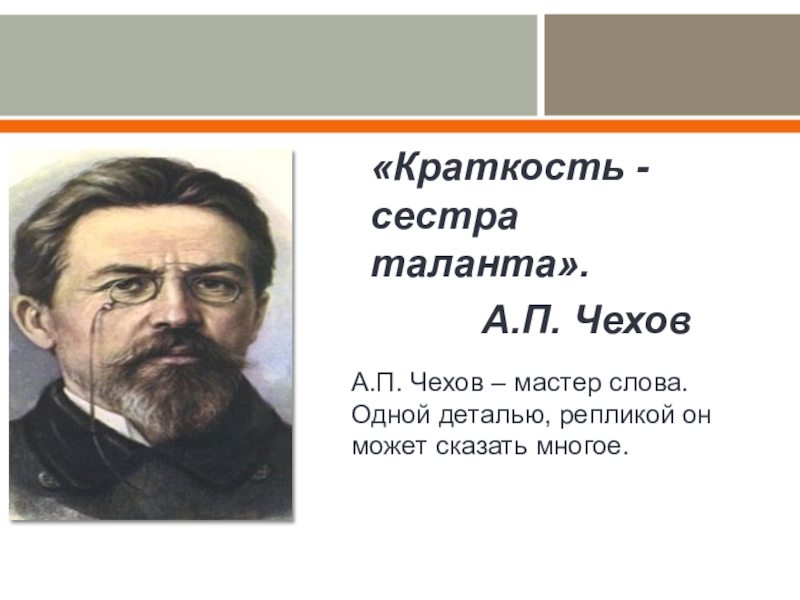 «Краткость - сестра таланта».

А.П. Чехов

А.П. Чехов – мастер слова. Одной деталью, репликой он может сказать многое.